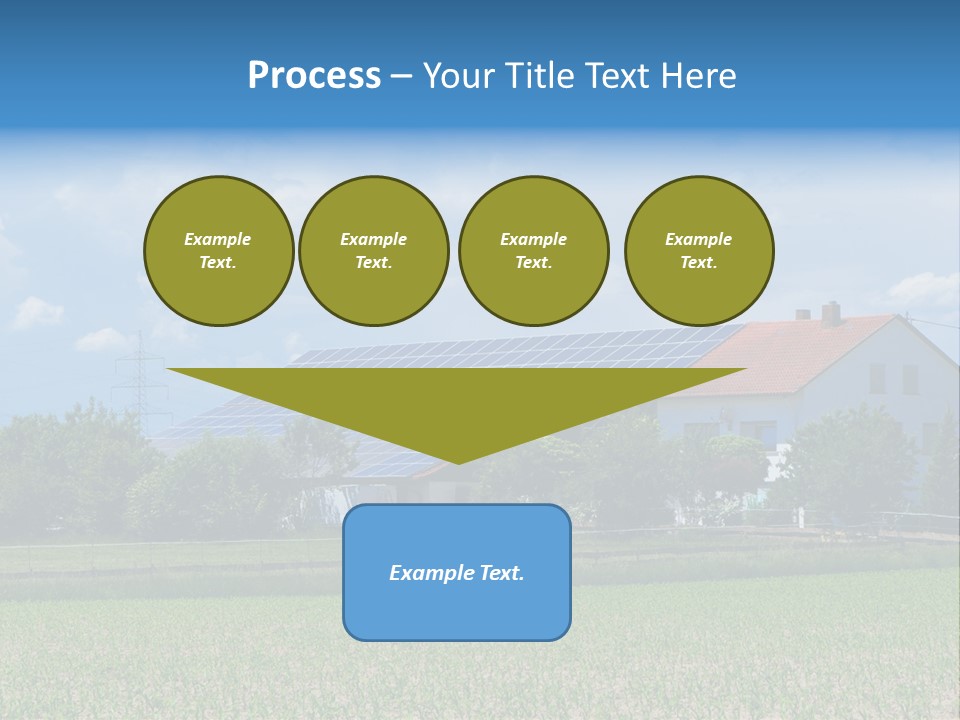 Process – Your Title Text Here

Example Text.

Example Text.

Example Text.

Example Text.

Example Text.